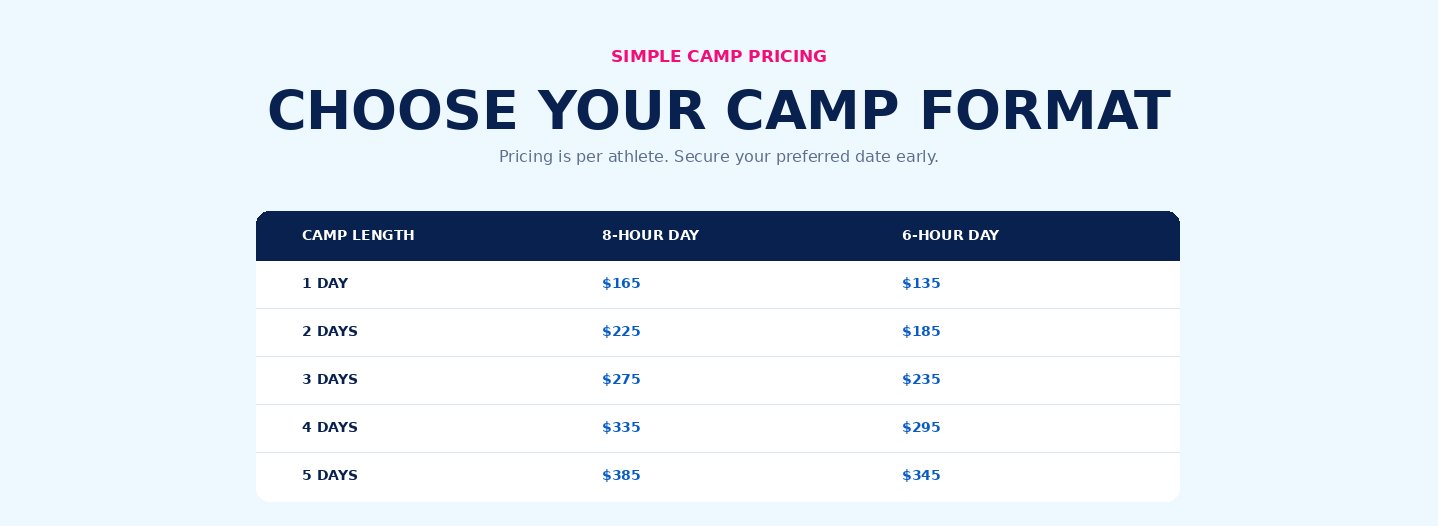 SIMPLE CAMP PRICING

CHOOSE YOUR CAMP FORMAT

Pricing is per athlete. Secure your preferred date early.

| CAMP LENGTH | 8-HOUR DAY | 6-HOUR DAY |
|---|---|---|
| 1 DAY | $165 | $135 |
| 2 DAYS | $225 | $185 |
| 3 DAYS | $275 | $235 |
| 4 DAYS | $335 | $295 |
| 5 DAYS | $385 | $345 |